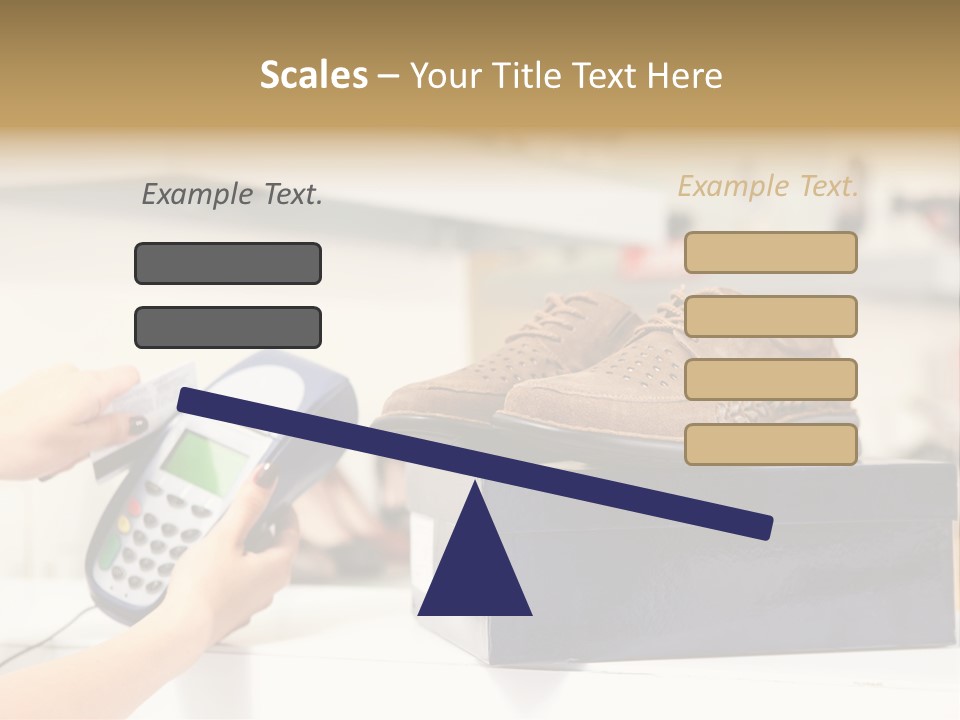 Scales – Your Title Text Here

Example Text.

Example Text.